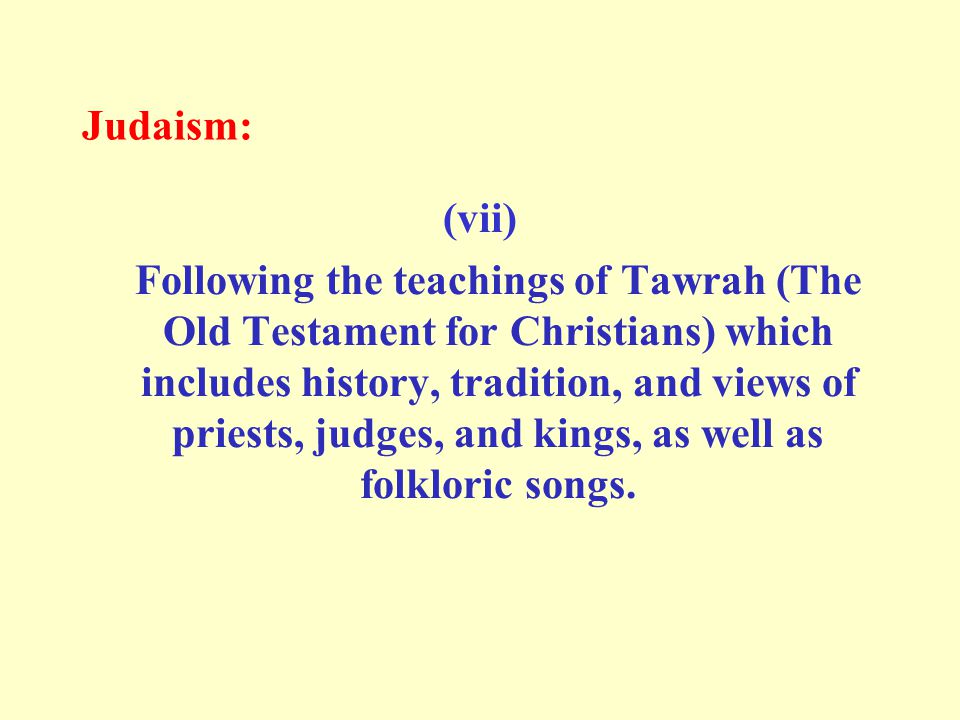 Judaism:

(vii)

Following the teachings of Tawrah (The Old Testament for Christians) which includes history, tradition, and views of priests, judges, and kings, as well as folkloric songs.